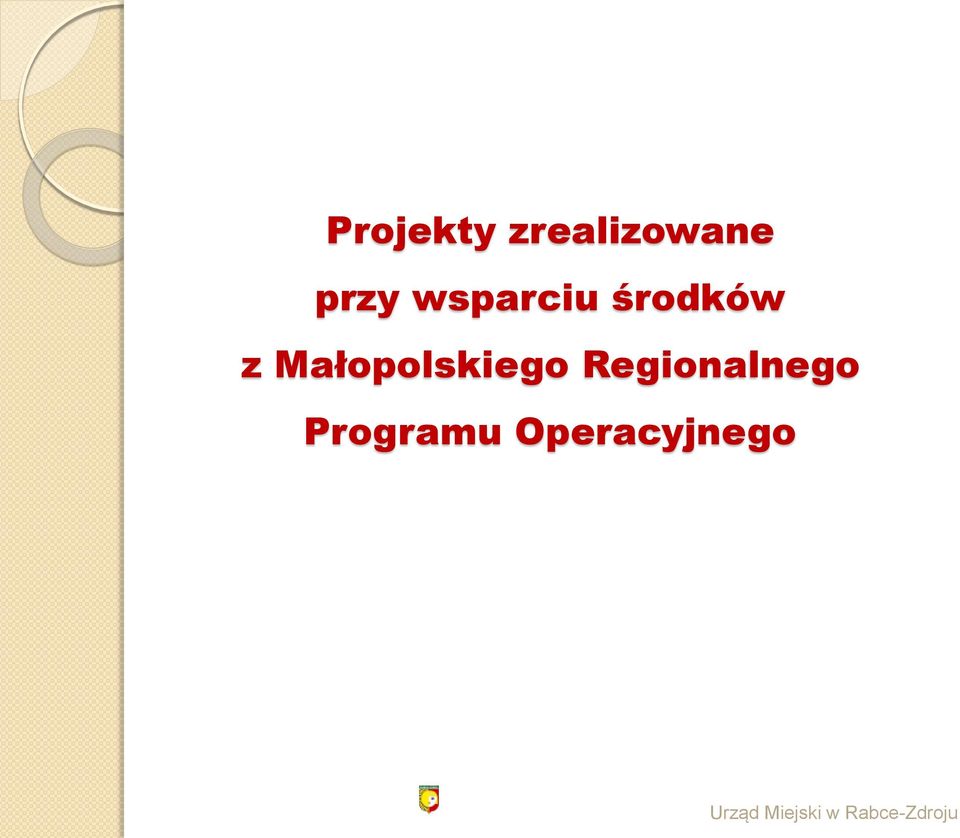 Projekty zrealizowane przy wsparciu środków z Małopolskiego Regionalnego Programu Operacyjnego

Urząd Miejski w Rabce-Zdroju